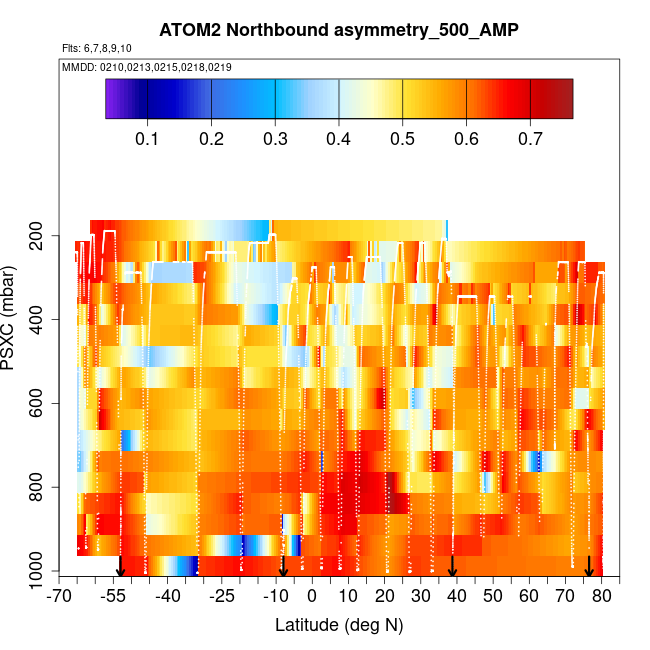 ATOM2 Northbound asymmetry_500_AMP

Flts: 6,7,8,9,10

MMDD: 0210,0213,0215,0218,0219

0.1 0.2 0.3 0.4 0.5 0.6 0.7

PSXC (mbar)

200
400
600
800
1000

-70 -55 -40 -25 -10 0 10 20 30 40 50 60 70 80

Latitude (deg N)